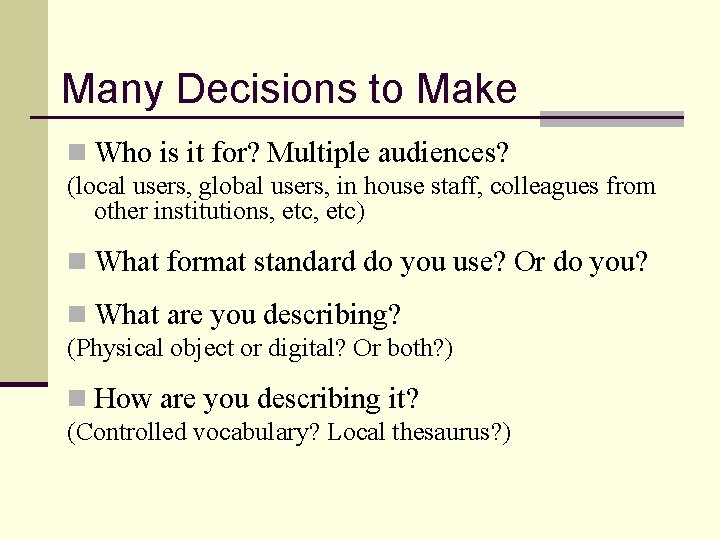 Many Decisions to Make

Who is it for? Multiple audiences?

(local users, global users, in house staff, colleagues from other institutions, etc, etc)

What format standard do you use? Or do you?

What are you describing?

(Physical object or digital? Or both?)

How are you describing it?

(Controlled vocabulary? Local thesaurus?)